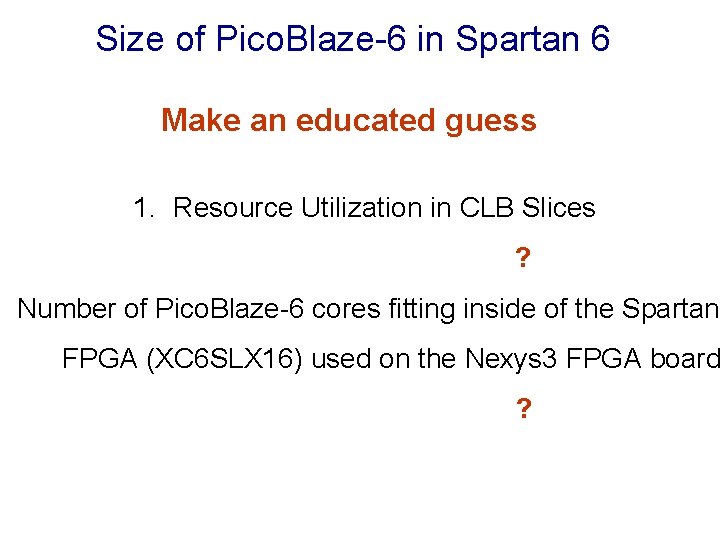 Size of PicoBlaze-6 in Spartan 6

Make an educated guess

1. Resource Utilization in CLB Slices

?

Number of PicoBlaze-6 cores fitting inside of the Spartan FPGA (XC6SLX16) used on the Nexys3 FPGA board

?